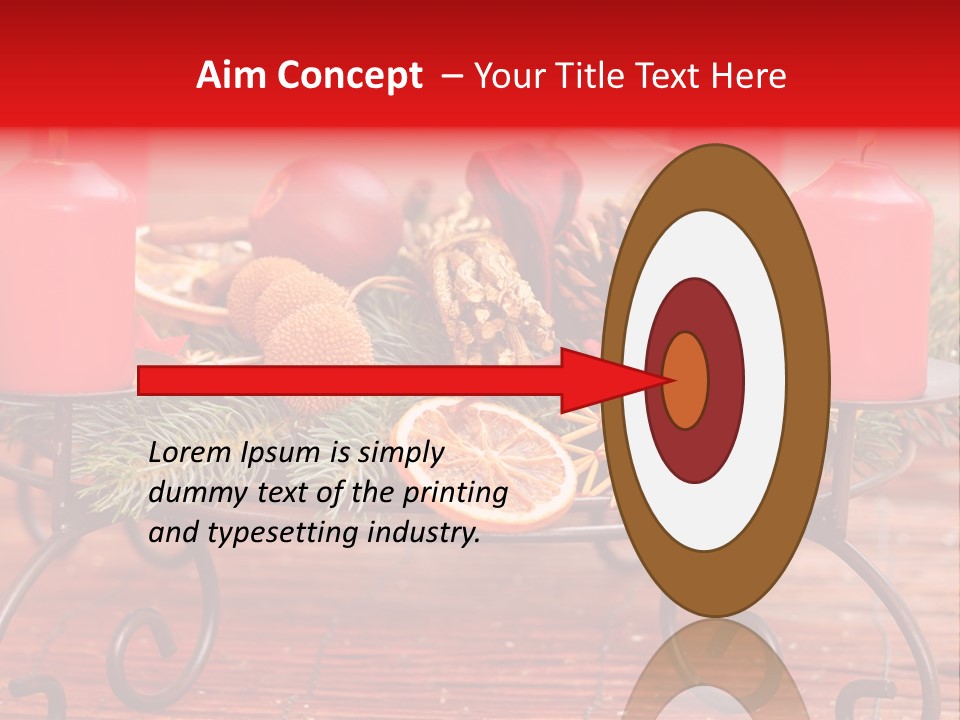 Aim Concept – Your Title Text Here

Lorem Ipsum is simply dummy text of the printing and typesetting industry.